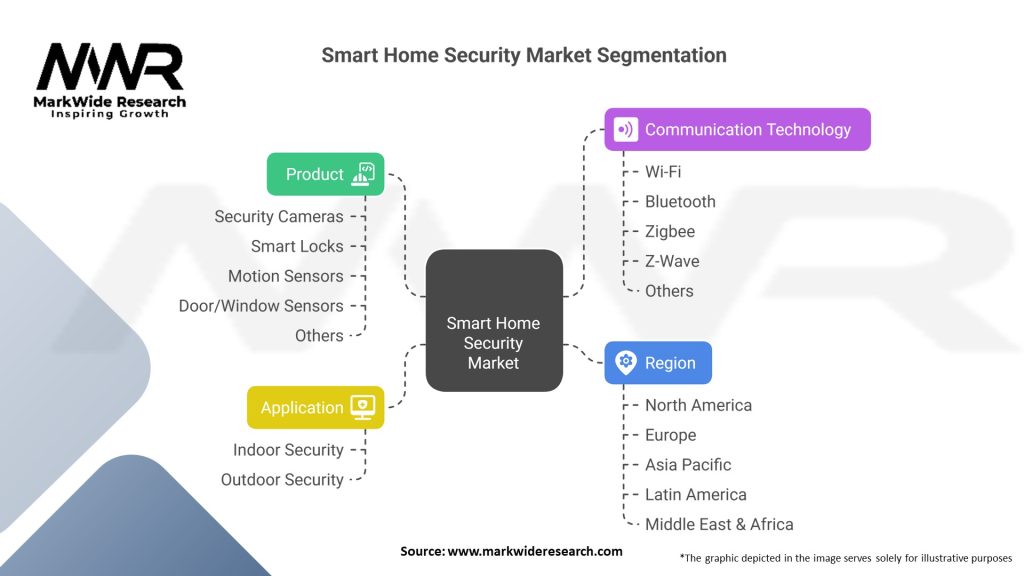 MWR
MarkWide Research
Inspiring Growth

Smart Home Security Market Segmentation

Product
Security Cameras
Smart Locks
Motion Sensors
Door/Window Sensors
Others

Application
Indoor Security
Outdoor Security

Smart Home Security Market

Communication Technology
Wi-Fi
Bluetooth
Zigbee
Z-Wave
Others

Region
North America
Europe
Asia Pacific
Latin America
Middle East & Africa

Source: www.markwideresearch.com

*The graphic depicted in the image serves solely for illustrative purposes